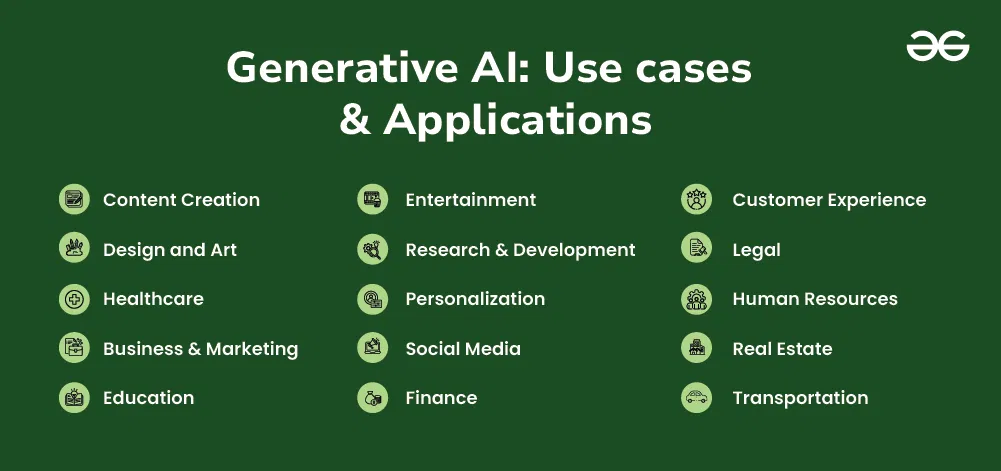 Generative AI: Use cases & Applications

Content Creation
Design and Art
Healthcare
Business & Marketing
Education

Entertainment
Research & Development
Personalization
Social Media
Finance

Customer Experience
Legal
Human Resources
Real Estate
Transportation